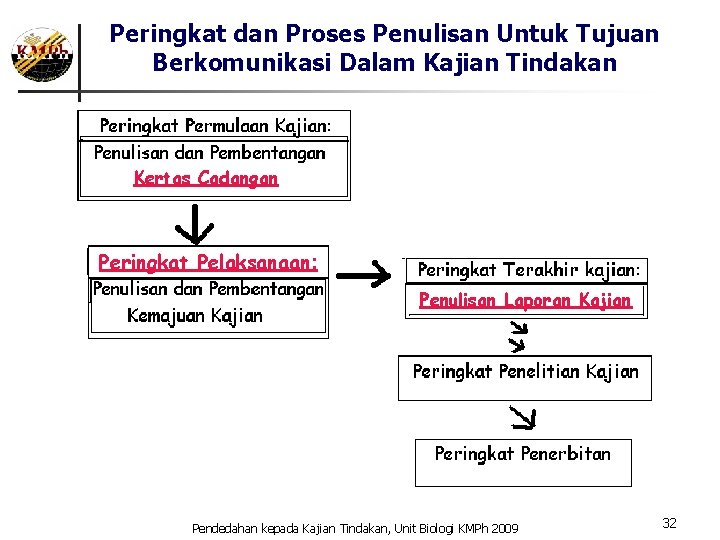 KMPh

Peringkat dan Proses Penulisan Untuk Tujuan Berkomunikasi Dalam Kajian Tindakan

Peringkat Permulaan Kajian:
Penulisan dan Pembentangan
Kertas Cadangan

Peringkat Pelaksanaan:
Penulisan dan Pembentangan
Kemajuan Kajian

Peringkat Terakhir kajian:
Penulisan Laporan Kajian

Peringkat Penelitian Kajian

Peringkat Penerbitan

Pendedahan kepada Kajian Tindakan, Unit Biologi KMPh 2009

32